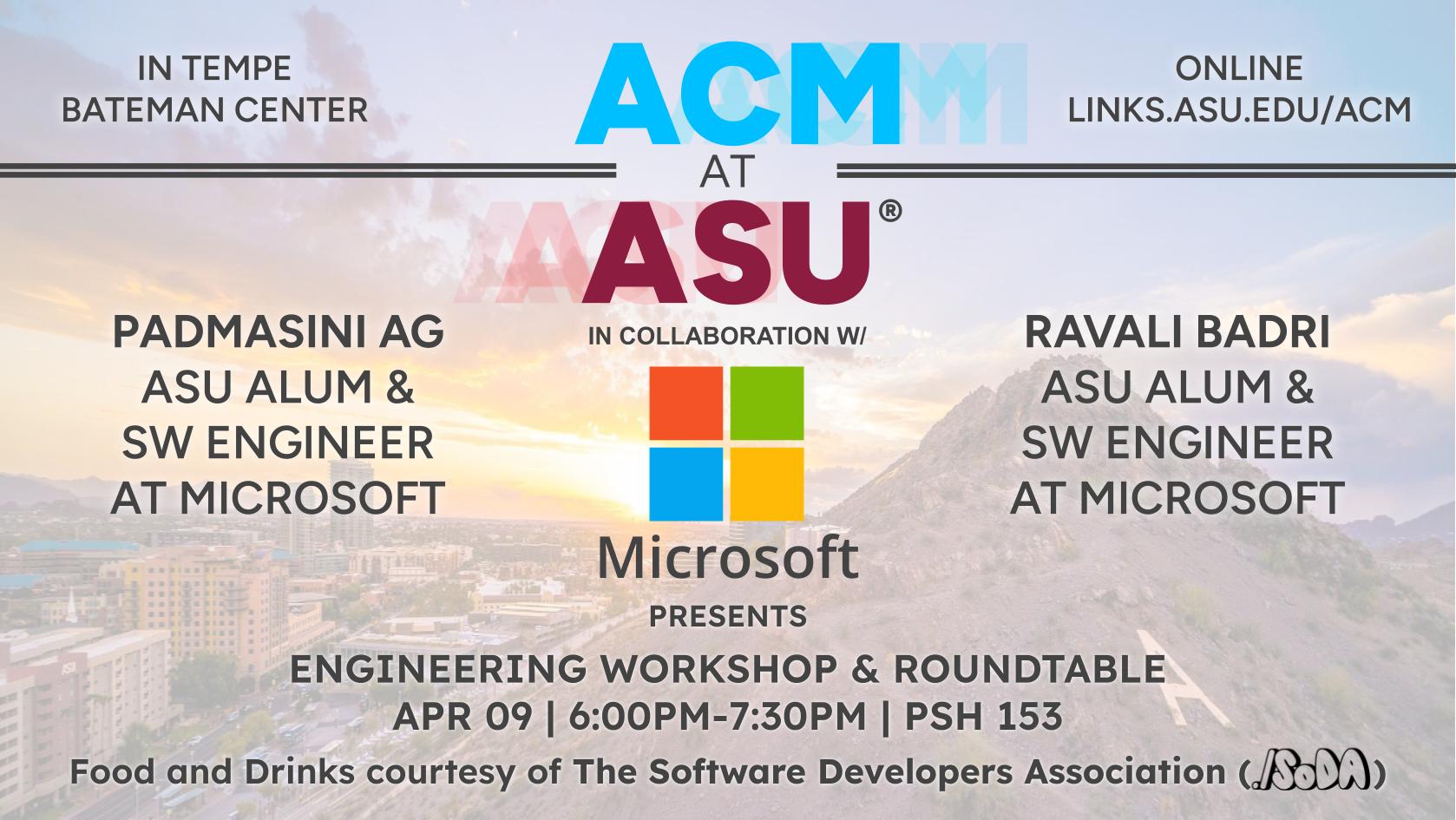 IN TEMPE
BATEMAN CENTER

ACM
AT
ASU®

ONLINE
LINKS.ASU.EDU/ACM

PADMASINI AG
ASU ALUM &
SW ENGINEER
AT MICROSOFT

IN COLLABORATION W/

Microsoft

RAVALI BADRI
ASU ALUM &
SW ENGINEER
AT MICROSOFT

PRESENTS

ENGINEERING WORKSHOP & ROUNDTABLE
APR 09 | 6:00PM-7:30PM | PSH 153

Food and Drinks courtesy of The Software Developers Association (./SoDA)